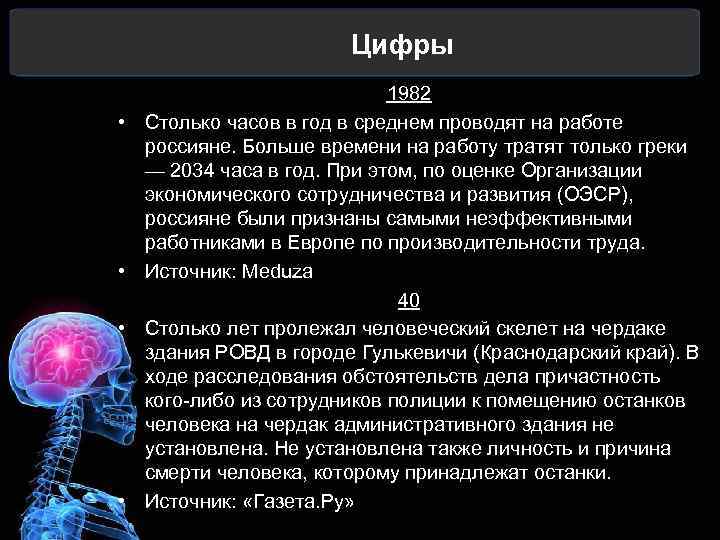 Цифры

1982

• Столько часов в год в среднем проводят на работе россияне. Больше времени на работу тратят только греки — 2034 часа в год. При этом, по оценке Организации экономического сотрудничества и развития (ОЭСР), россияне были признаны самыми неэффективными работниками в Европе по производительности труда.
• Источник: Meduza

40

• Столько лет пролежал человеческий скелет на чердаке здания РОВД в городе Гулькевичи (Краснодарский край). В ходе расследования обстоятельств дела причастность кого-либо из сотрудников полиции к помещению останков человека на чердак административного здания не установлена. Не установлена также личность и причина смерти человека, которому принадлежат останки.
• Источник: «Газета.Ру»